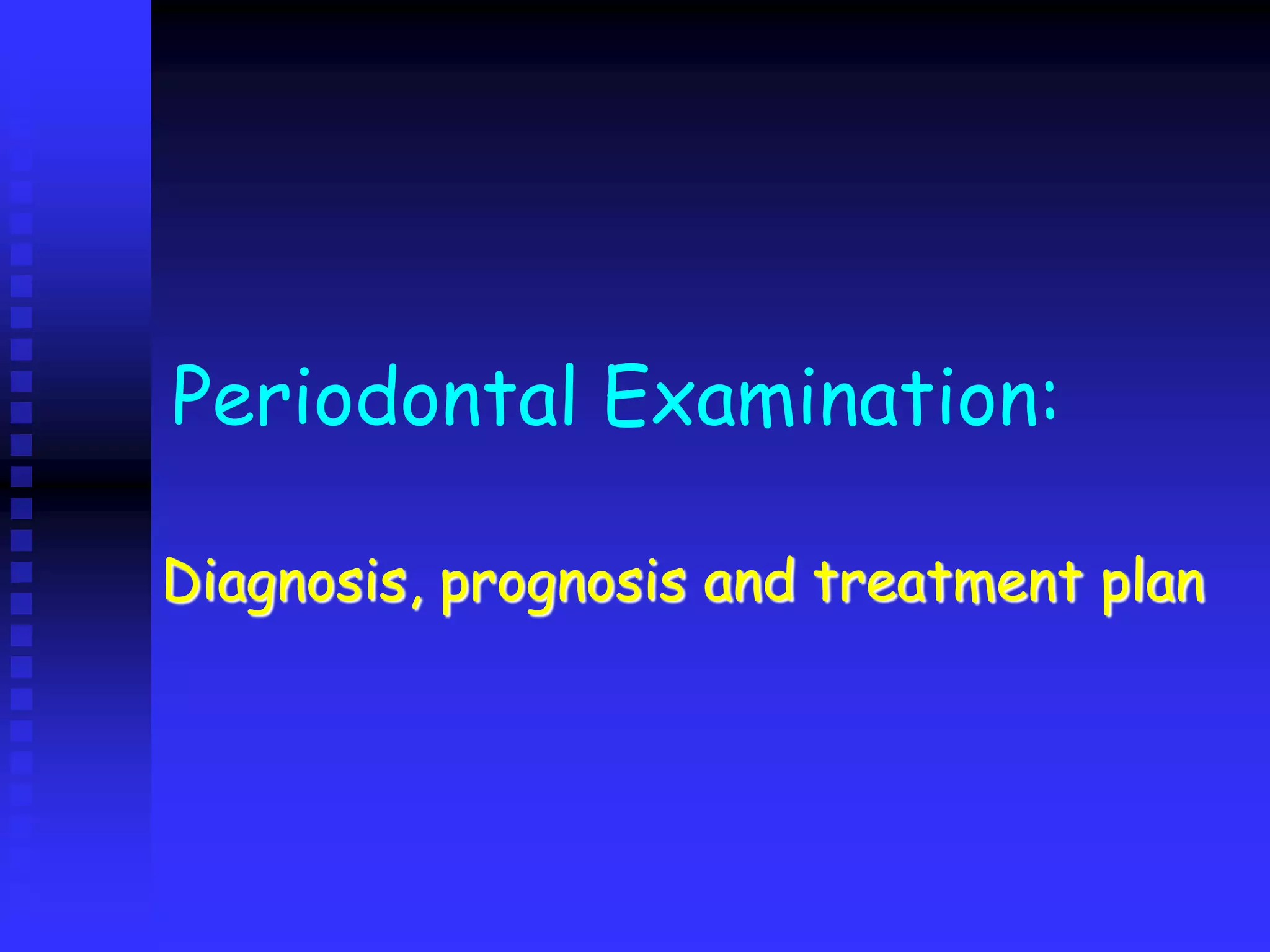 Periodontal Examination:

Diagnosis, prognosis and treatment plan